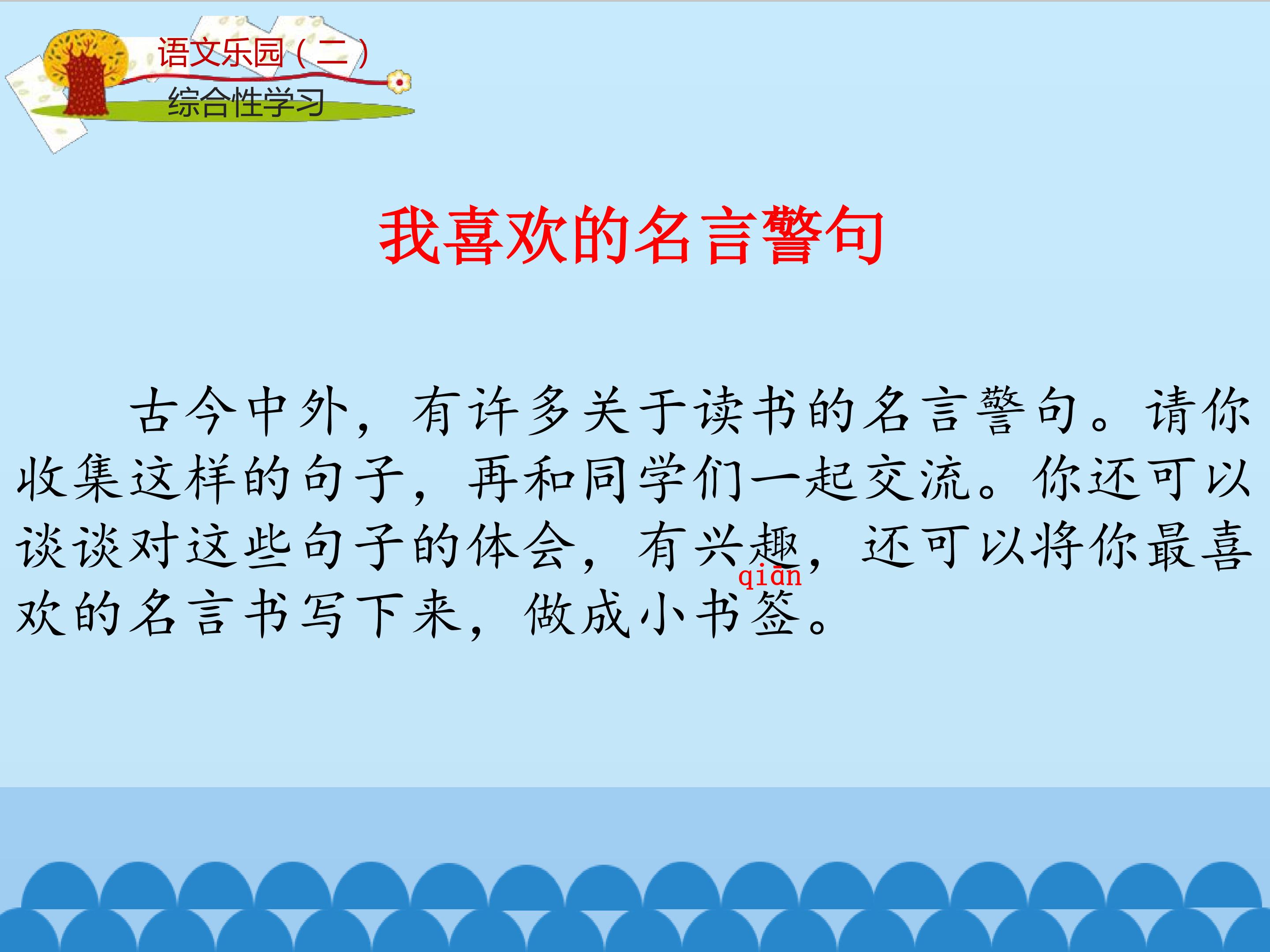 语文乐园（二）
综合性学习

我喜欢的名言警句

古今中外，有许多关于读书的名言警句。请你收集这样的句子，再和同学们一起交流。你还可以谈谈对这些句子的体会，有兴趣，还可以将你最喜欢的名言书写下来，做成小书签（qiān）。